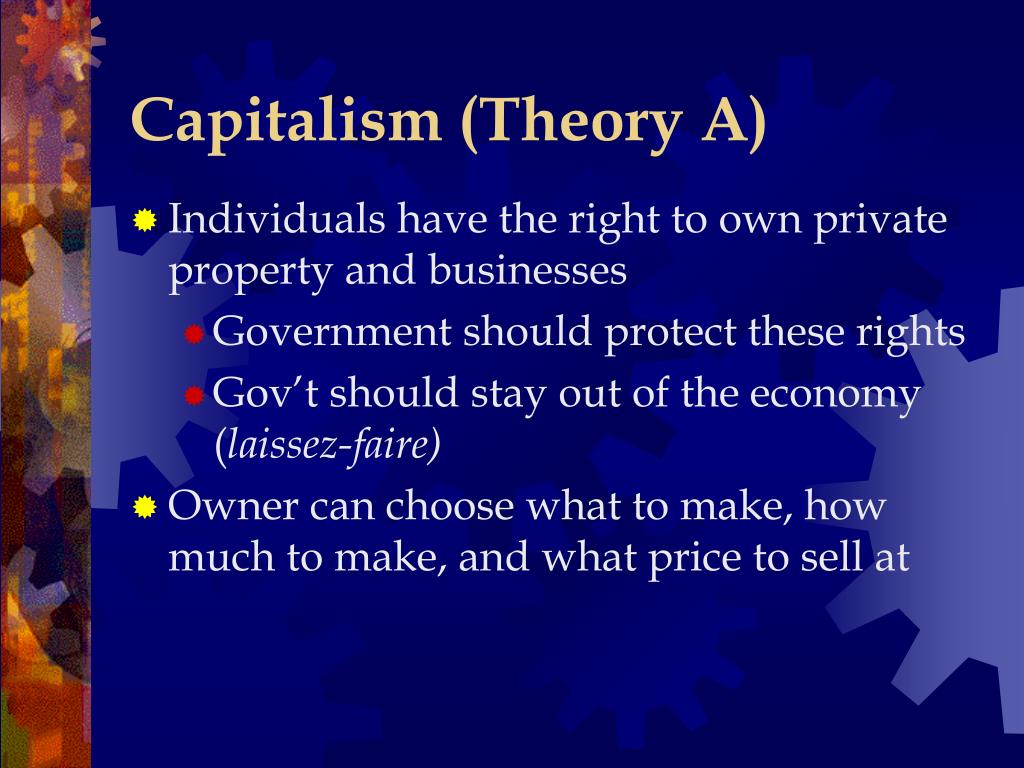 Capitalism (Theory A)

• Individuals have the right to own private property and businesses
• Government should protect these rights
• Gov't should stay out of the economy (laissez-faire)
• Owner can choose what to make, how much to make, and what price to sell at